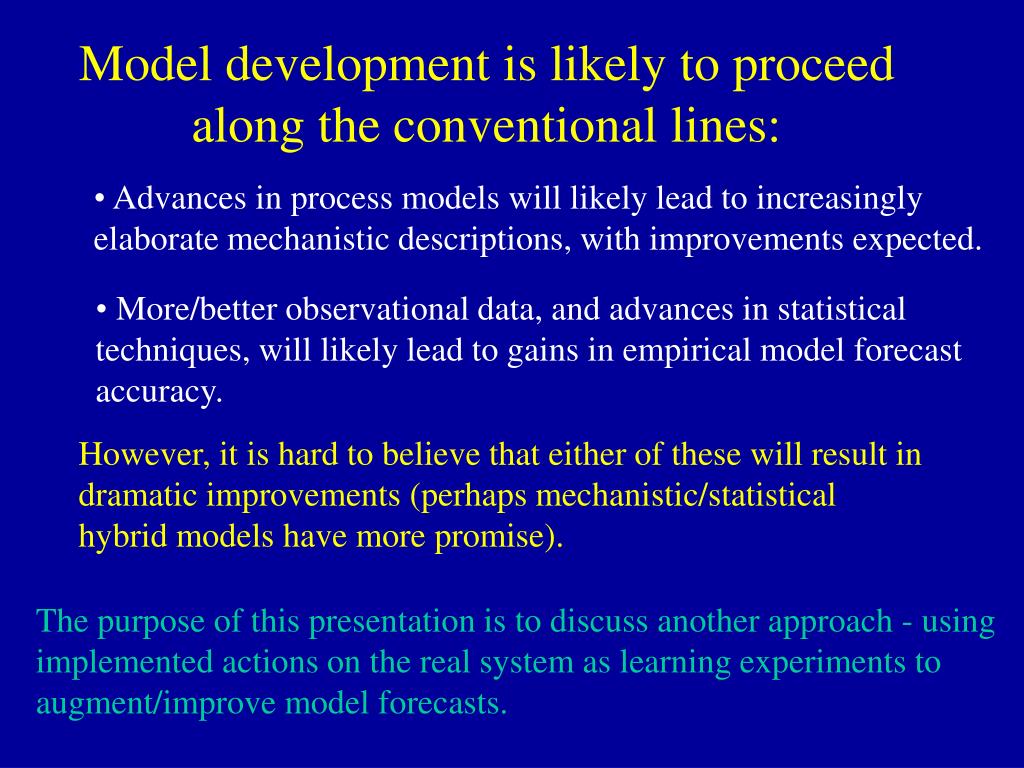 Model development is likely to proceed along the conventional lines:

• Advances in process models will likely lead to increasingly elaborate mechanistic descriptions, with improvements expected.

• More/better observational data, and advances in statistical techniques, will likely lead to gains in empirical model forecast accuracy.

However, it is hard to believe that either of these will result in dramatic improvements (perhaps mechanistic/statistical hybrid models have more promise).

The purpose of this presentation is to discuss another approach - using implemented actions on the real system as learning experiments to augment/improve model forecasts.